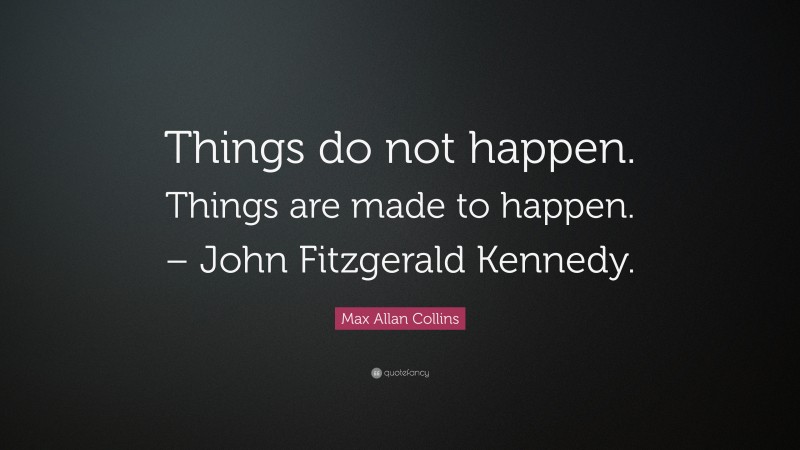 Things do not happen. Things are made to happen. – John Fitzgerald Kennedy.

Max Allan Collins

quotefancy